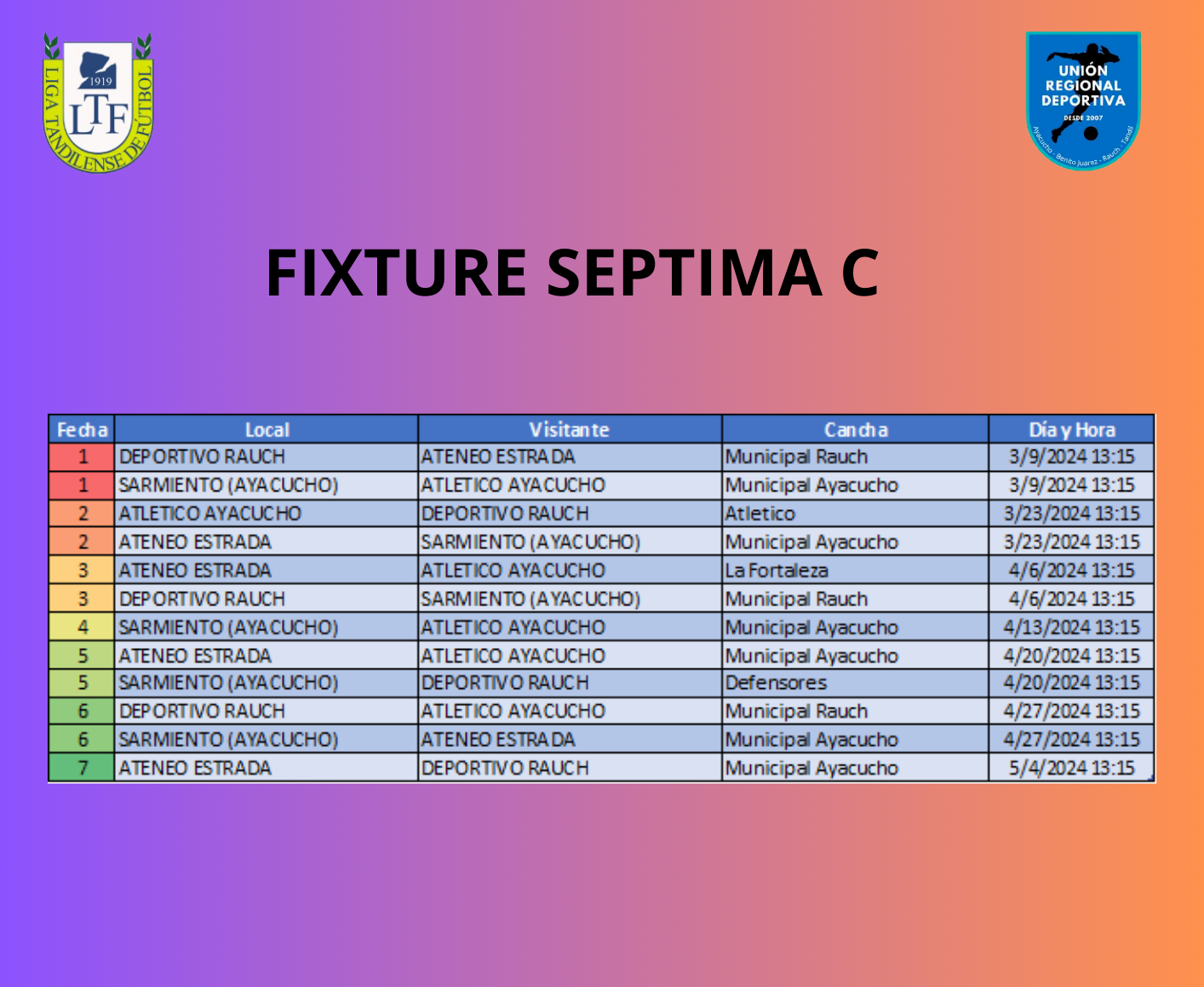 1919
LTF
LIGA TANDILENSE DE FUTBOL

UNIÓN REGIONAL DEPORTIVA
DESDE 2007
Ayacucho - Benito Juarez - Rauch - Tandil

FIXTURE SEPTIMA C

| Fecha | Local | Visitante | Cancha | Día y Hora |
|---|---|---|---|---|
| 1 | DEPORTIVO RAUCH | ATENEO ESTRADA | Municipal Rauch | 3/9/2024 13:15 |
| 1 | SARMIENTO (AYACUCHO) | ATLETICO AYACUCHO | Municipal Ayacucho | 3/9/2024 13:15 |
| 2 | ATLETICO AYACUCHO | DEPORTIVO RAUCH | Atletico | 3/23/2024 13:15 |
| 2 | ATENEO ESTRADA | SARMIENTO (AYACUCHO) | Municipal Ayacucho | 3/23/2024 13:15 |
| 3 | ATENEO ESTRADA | ATLETICO AYACUCHO | La Fortaleza | 4/6/2024 13:15 |
| 3 | DEPORTIVO RAUCH | SARMIENTO (AYACUCHO) | Municipal Rauch | 4/6/2024 13:15 |
| 4 | SARMIENTO (AYACUCHO) | ATLETICO AYACUCHO | Municipal Ayacucho | 4/13/2024 13:15 |
| 5 | ATENEO ESTRADA | ATLETICO AYACUCHO | Municipal Ayacucho | 4/20/2024 13:15 |
| 5 | SARMIENTO (AYACUCHO) | DEPORTIVO RAUCH | Defensores | 4/20/2024 13:15 |
| 6 | DEPORTIVO RAUCH | ATLETICO AYACUCHO | Municipal Rauch | 4/27/2024 13:15 |
| 6 | SARMIENTO (AYACUCHO) | ATENEO ESTRADA | Municipal Ayacucho | 4/27/2024 13:15 |
| 7 | ATENEO ESTRADA | DEPORTIVO RAUCH | Municipal Ayacucho | 5/4/2024 13:15 |